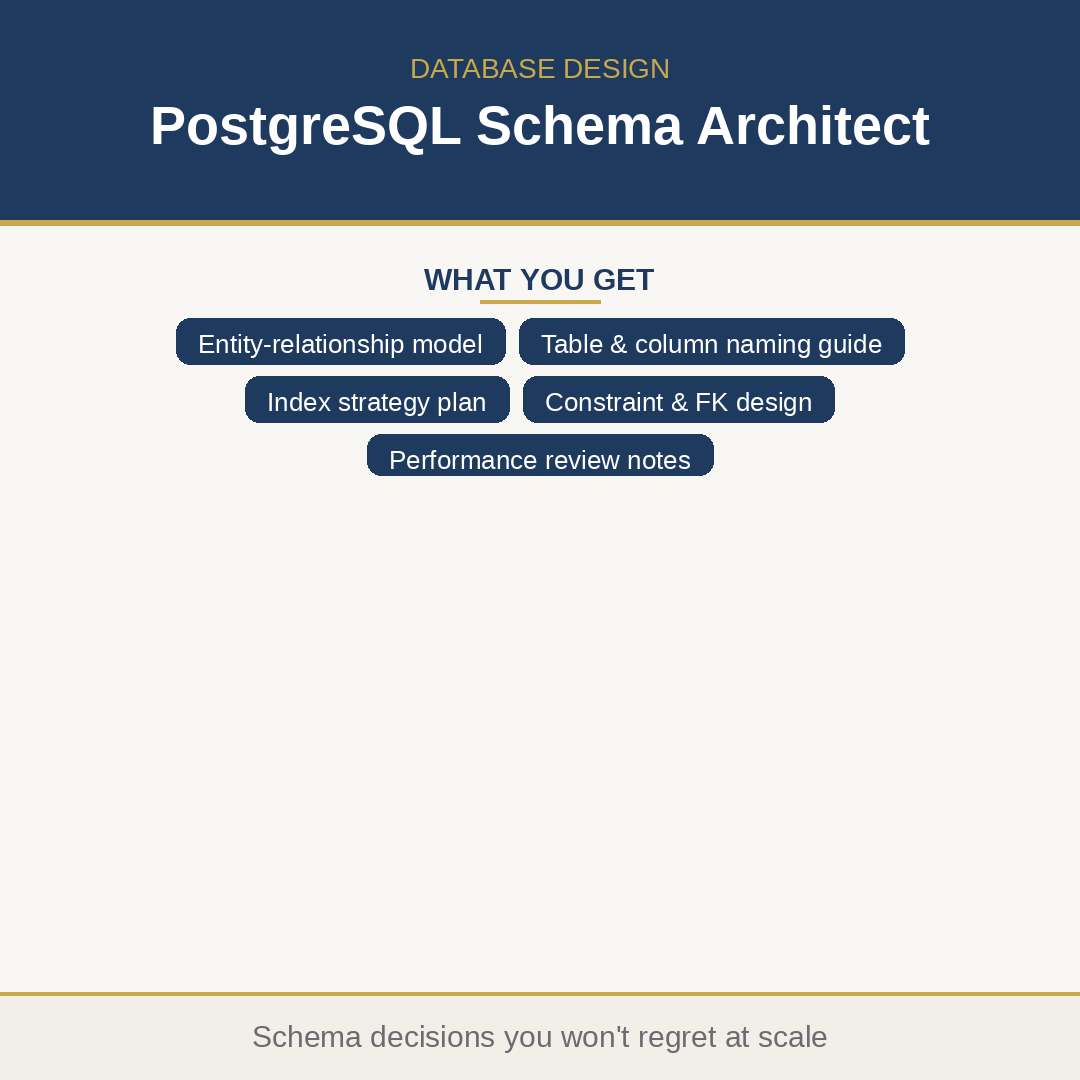 DATABASE DESIGN

PostgreSQL Schema Architect

WHAT YOU GET

Entity-relationship model

Table & column naming guide

Index strategy plan

Constraint & FK design

Performance review notes

Schema decisions you won't regret at scale